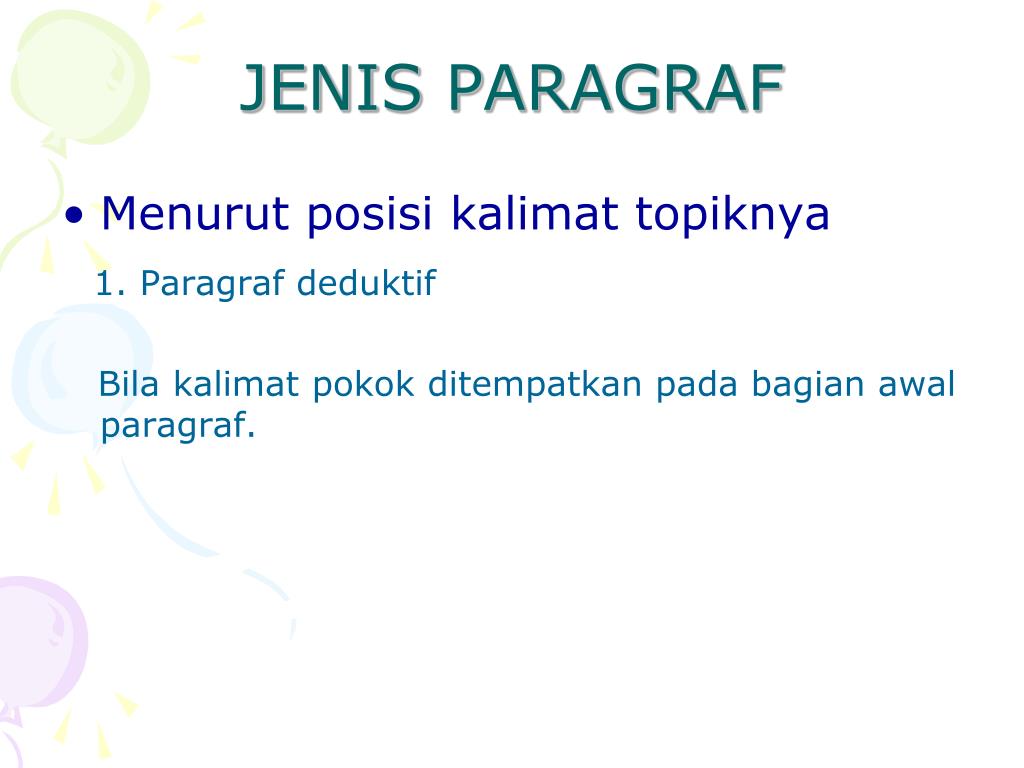 JENIS PARAGRAF

• Menurut posisi kalimat topiknya

1. Paragraf deduktif

Bila kalimat pokok ditempatkan pada bagian awal paragraf.